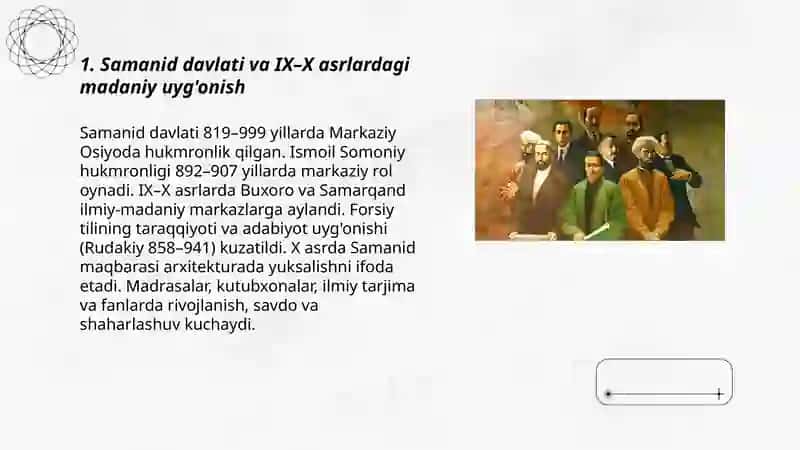 1. Samanid davlati va IX–X asrlardagi madaniy uyg'onish

Samanid davlati 819–999 yillarda Markaziy Osiyoda hukmronlik qilgan. Ismoil Somoniy hukmronligi 892–907 yillarda markaziy rol oynadi. IX–X asrlarda Buxoro va Samarqand ilmiy-madaniy markazlarga aylandi. Forsiy tilining taraqqiyoti va adabiyot uyg'onishi (Rudakiy 858–941) kuzatildi. X asrda Samanid maqbarasi arxitekturada yuksalishni ifoda etadi. Madrasalar, kutubxonalar, ilmiy tarjima va fanlarda rivojlanish, savdo va shaharlashuv kuchaydi.